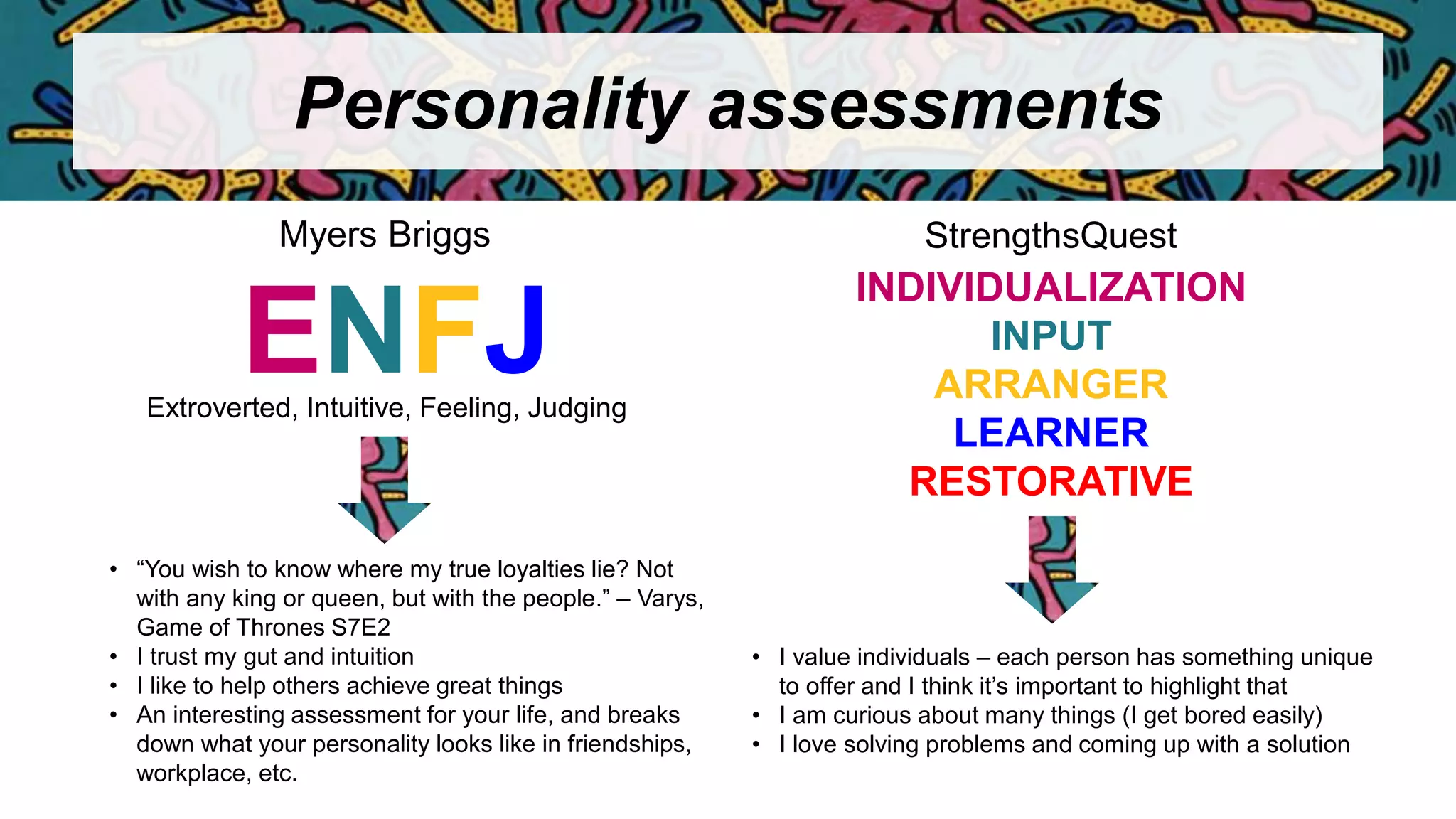 Personality assessments

Myers Briggs

ENFJ

Extroverted, Intuitive, Feeling, Judging

• “You wish to know where my true loyalties lie? Not with any king or queen, but with the people.” – Varys, Game of Thrones S7E2
• I trust my gut and intuition
• I like to help others achieve great things
• An interesting assessment for your life, and breaks down what your personality looks like in friendships, workplace, etc.

StrengthsQuest

INDIVIDUALIZATION
INPUT
ARRANGER
LEARNER
RESTORATIVE

• I value individuals – each person has something unique to offer and I think it’s important to highlight that
• I am curious about many things (I get bored easily)
• I love solving problems and coming up with a solution